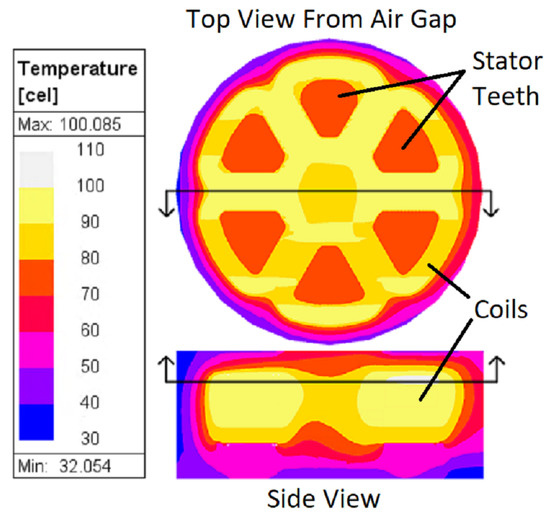 Top View From Air Gap

Temperature [cel]

Max: 100.085

110
100
90
80
70
60
50
40
30

Min: 32.054

Stator Teeth

Coils

Side View